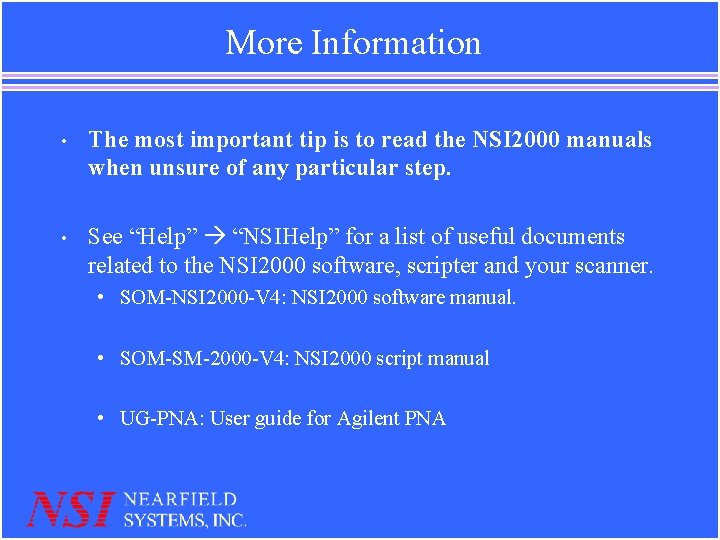 More Information

• The most important tip is to read the NSI2000 manuals when unsure of any particular step.

• See “Help” → “NSIHelp” for a list of useful documents related to the NSI2000 software, scripter and your scanner.

• SOM-NSI2000-V4: NSI2000 software manual.

• SOM-SM-2000-V4: NSI2000 script manual

• UG-PNA: User guide for Agilent PNA

NSI NEARFIELD SYSTEMS, INC.